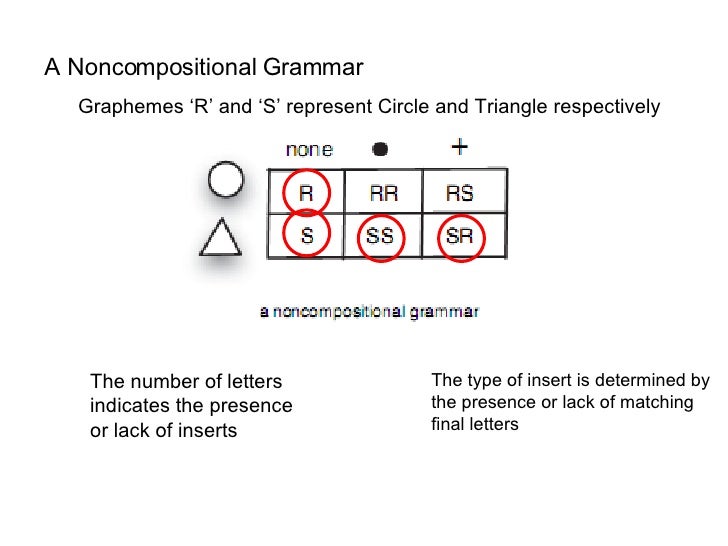 A Noncompositional Grammar

Graphemes ‘R’ and ‘S’ represent Circle and Triangle respectively

| | none | ● | + |
|---|---|---|---|
| ○ | R | RR | RS |
| △ | S | SS | SR |

a noncompositional grammar

The number of letters indicates the presence or lack of inserts

The type of insert is determined by the presence or lack of matching final letters